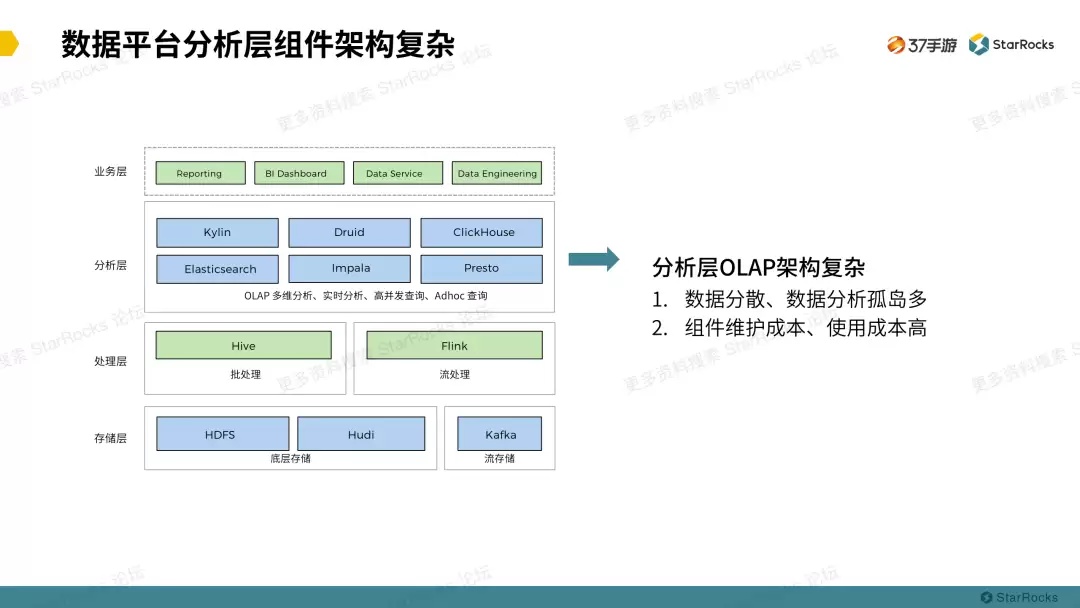 数据平台分析层组件架构复杂

37手游 StarRocks

更多资料搜索 StarRocks 论坛

业务层

Reporting

BI Dashboard

Data Service

Data Engineering

分析层

Kylin

Druid

ClickHouse

Elasticsearch

Impala

Presto

OLAP 多维分析、实时分析、高并发查询、Adhoc 查询

处理层

Hive

批处理

Flink

流处理

存储层

HDFS

Hudi

底层存储

Kafka

流存储

分析层OLAP架构复杂

1. 数据分散、数据分析孤岛多

2. 组件维护成本、使用成本高

StarRocks